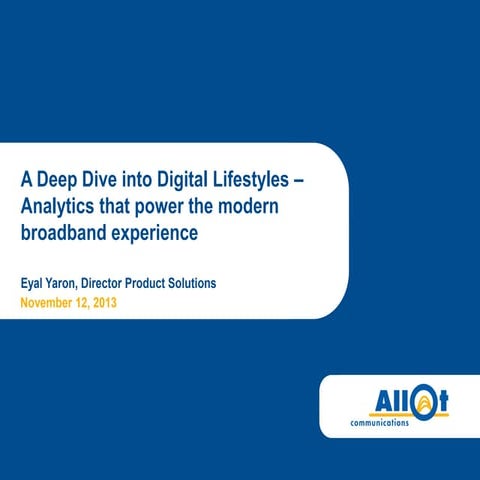 A Deep Dive into Digital Lifestyles – Analytics that power the modern broadband experience

Eyal Yaron, Director Product Solutions
November 12, 2013

Allot
communications